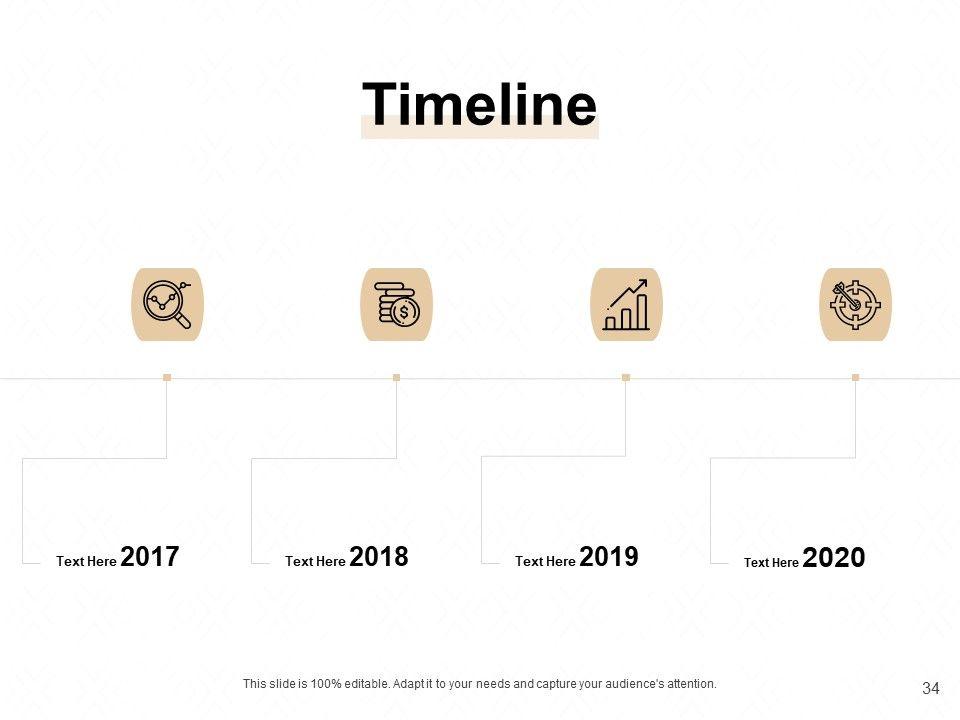 Timeline

Text Here 2017

Text Here 2018

Text Here 2019

Text Here 2020

This slide is 100% editable. Adapt it to your needs and capture your audience's attention.

34